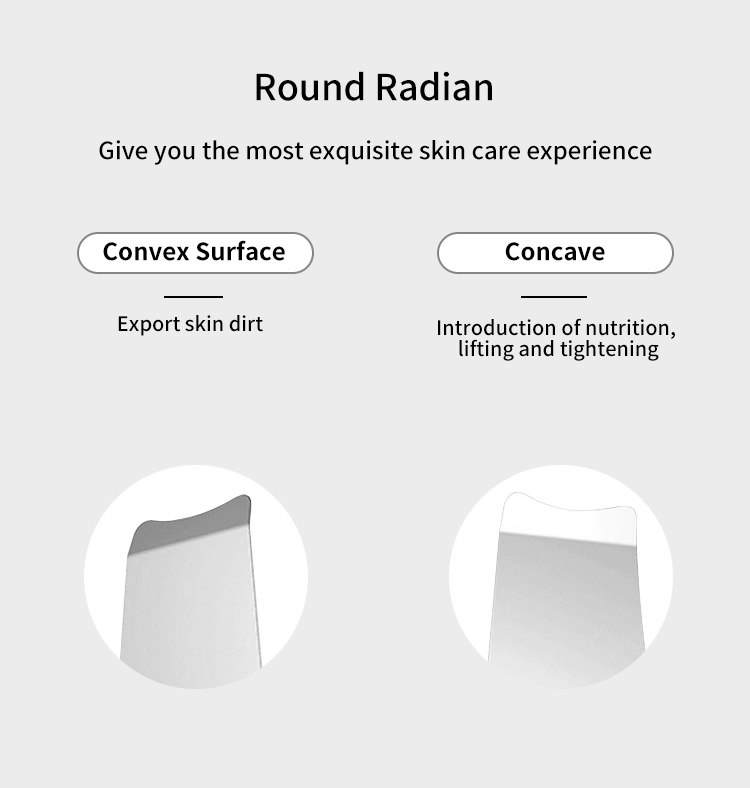 Round Radian

Give you the most exquisite skin care experience

Convex Surface

Export skin dirt

Concave

Introduction of nutrition, lifting and tightening